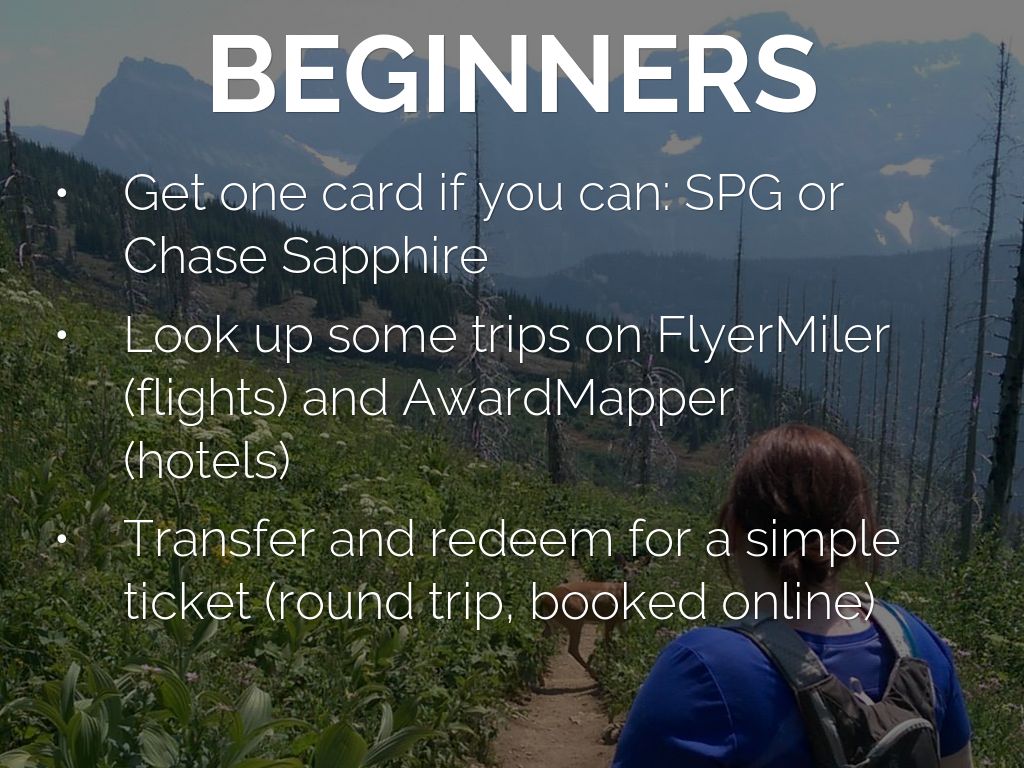 BEGINNERS

• Get one card if you can: SPG or Chase Sapphire

• Look up some trips on FlyerMiler (flights) and AwardMapper (hotels)

• Transfer and redeem for a simple ticket (round trip, booked online)